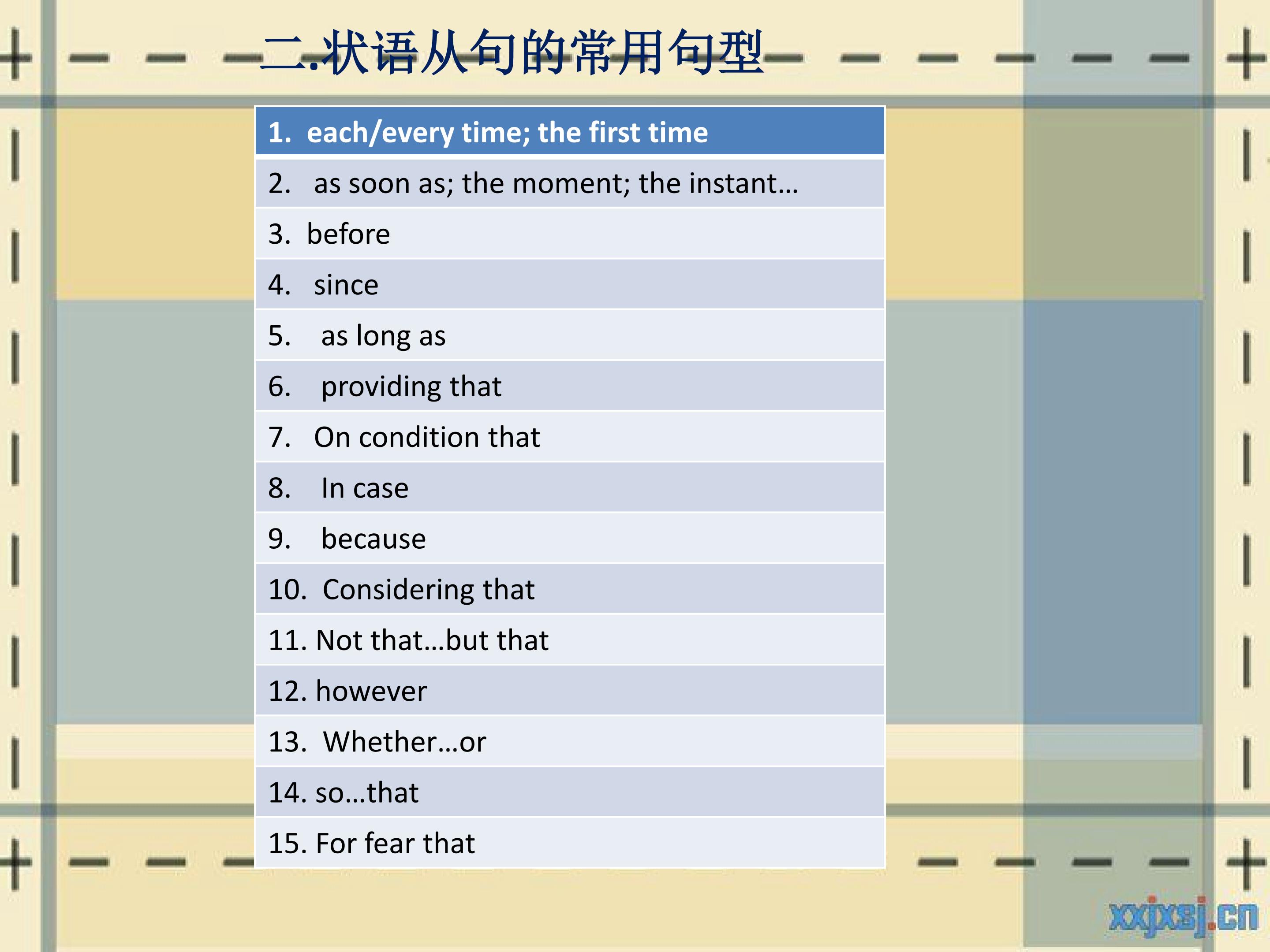 二.状语从句的常用句型

| 1. each/every time; the first time |
|---|
| 2. as soon as; the moment; the instant… |
| 3. before |
| 4. since |
| 5. as long as |
| 6. providing that |
| 7. On condition that |
| 8. In case |
| 9. because |
| 10. Considering that |
| 11. Not that…but that |
| 12. however |
| 13. Whether…or |
| 14. so…that |
| 15. For fear that |

xxjxsj.cn